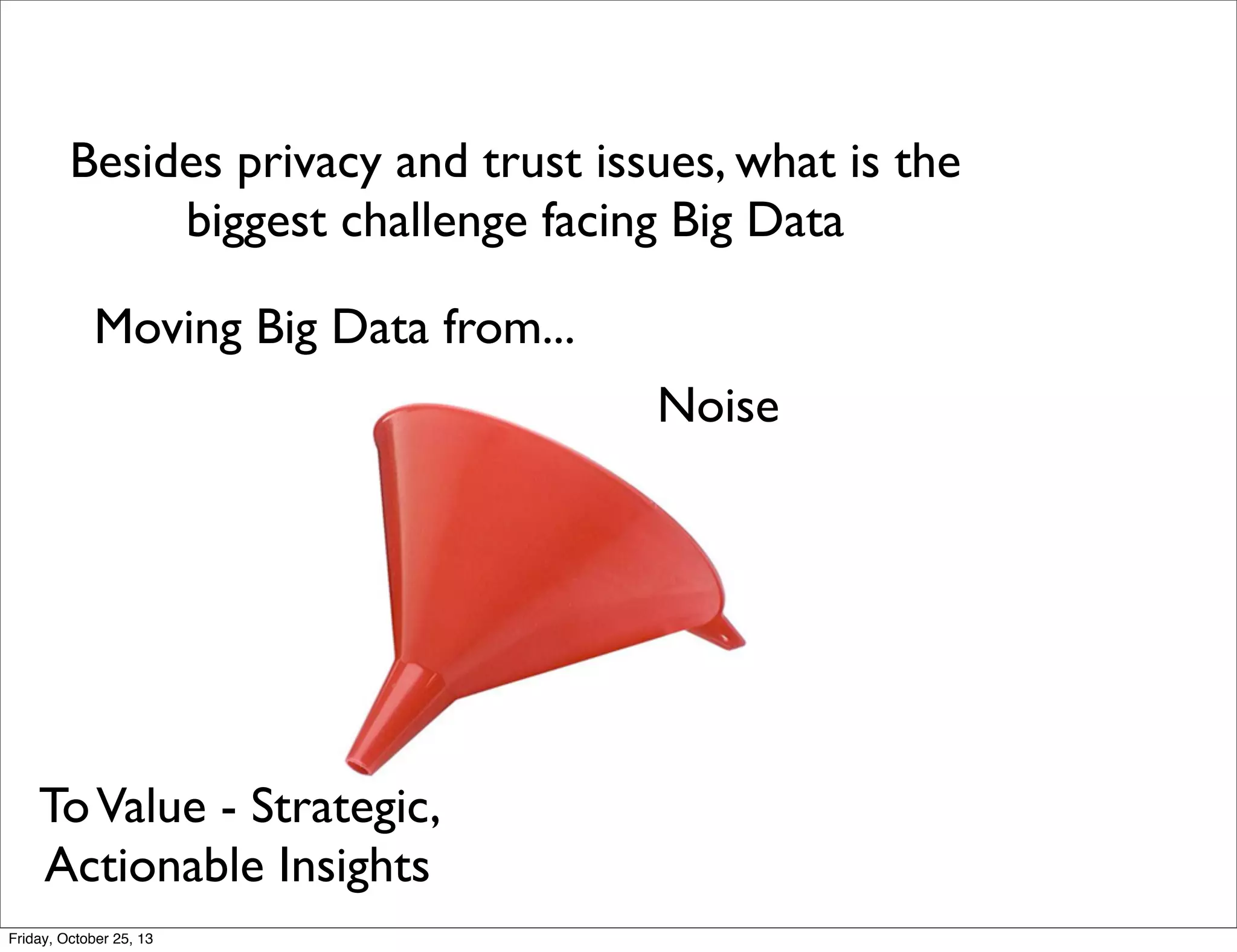 Besides privacy and trust issues, what is the biggest challenge facing Big Data

Moving Big Data from...

Noise

To Value - Strategic, Actionable Insights

Friday, October 25, 13